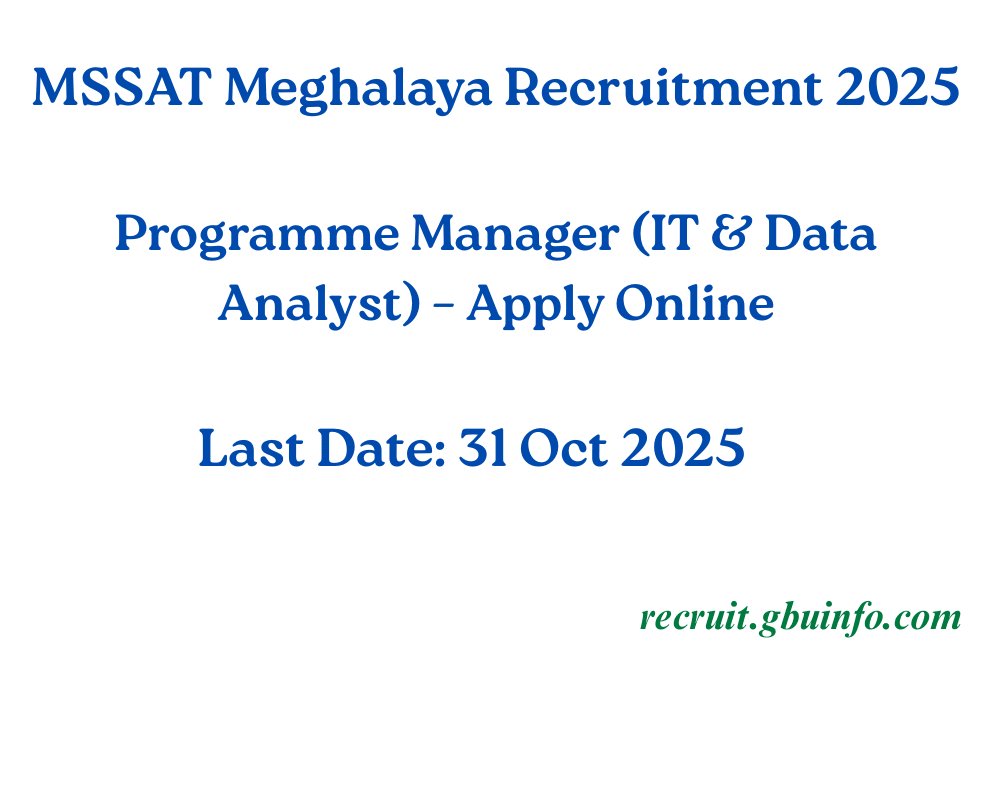 MSSAT Meghalaya Recruitment 2025

Programme Manager (IT & Data Analyst) – Apply Online

Last Date: 31 Oct 2025

recruit.gbuinfo.com